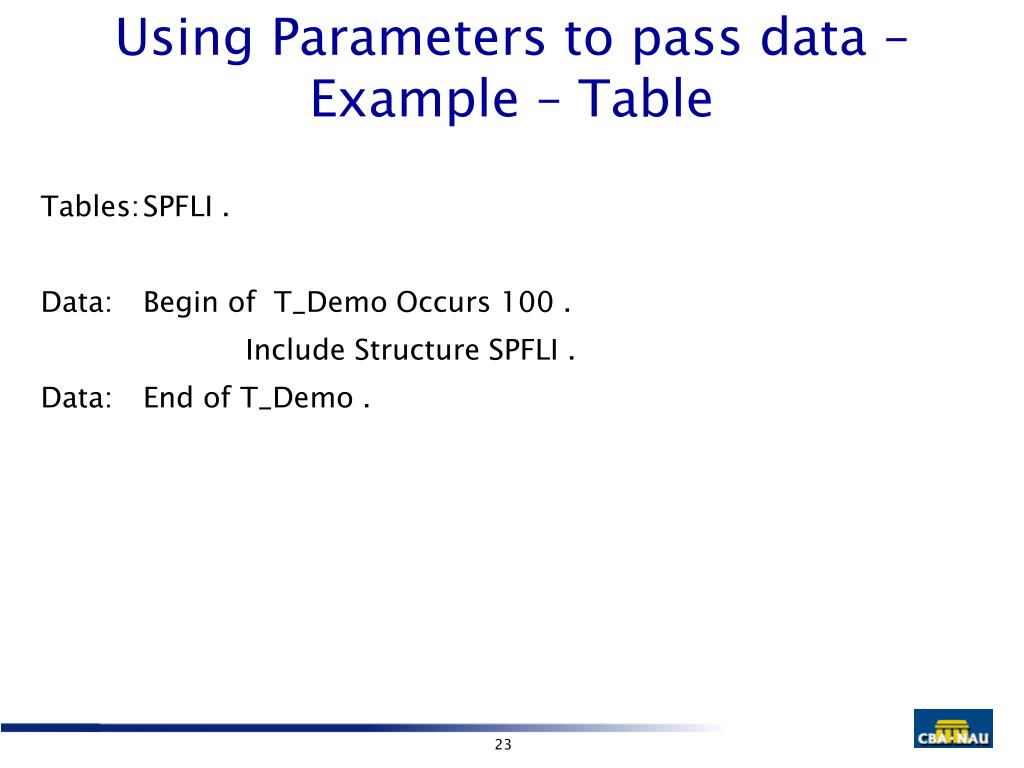 Using Parameters to pass data – Example – Table

Tables: SPFLI .

Data: Begin of T_Demo Occurs 100 .
Include Structure SPFLI .
Data: End of T_Demo .

23

CBA·NAU